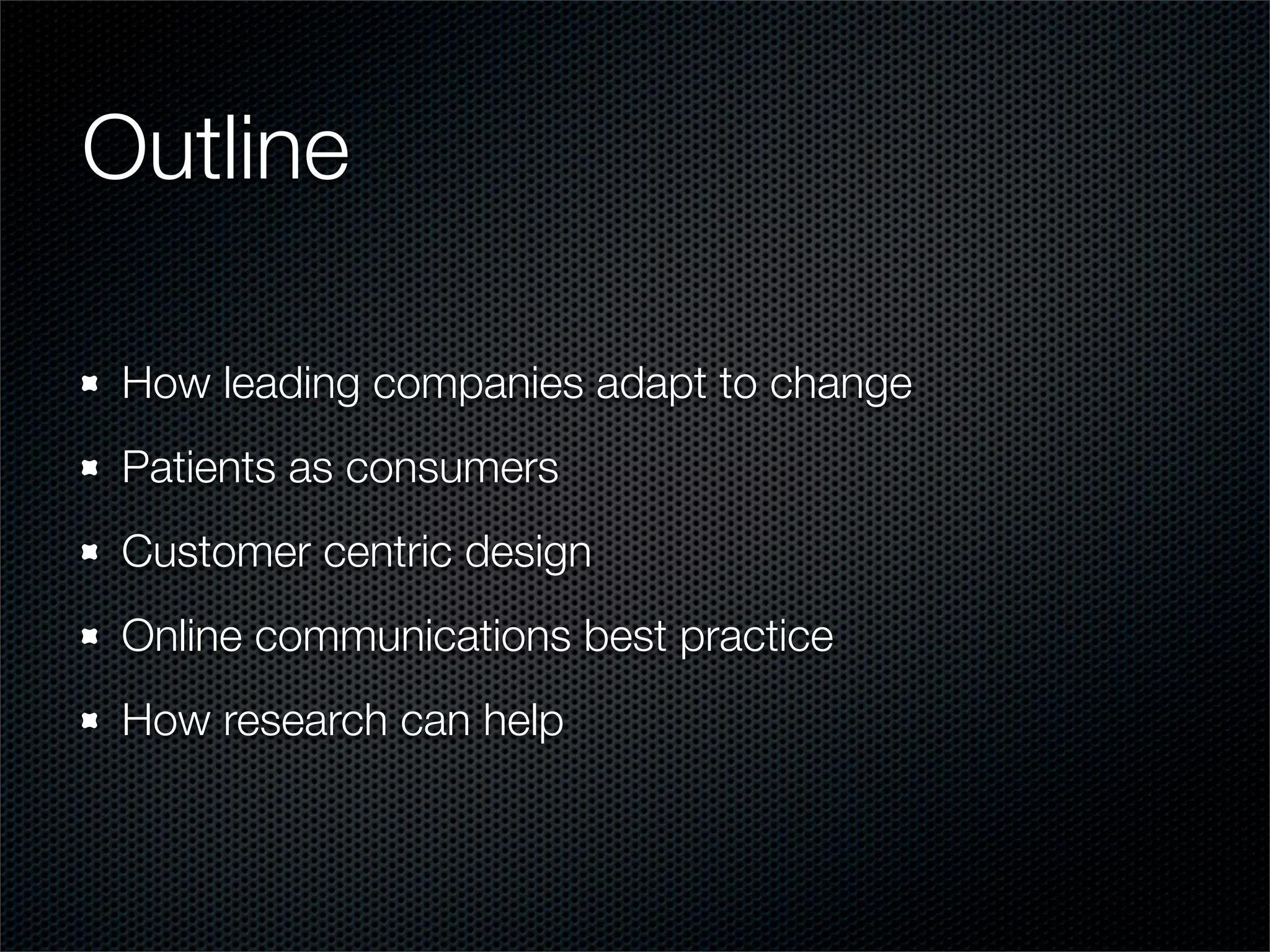 Outline

- How leading companies adapt to change
- Patients as consumers
- Customer centric design
- Online communications best practice
- How research can help